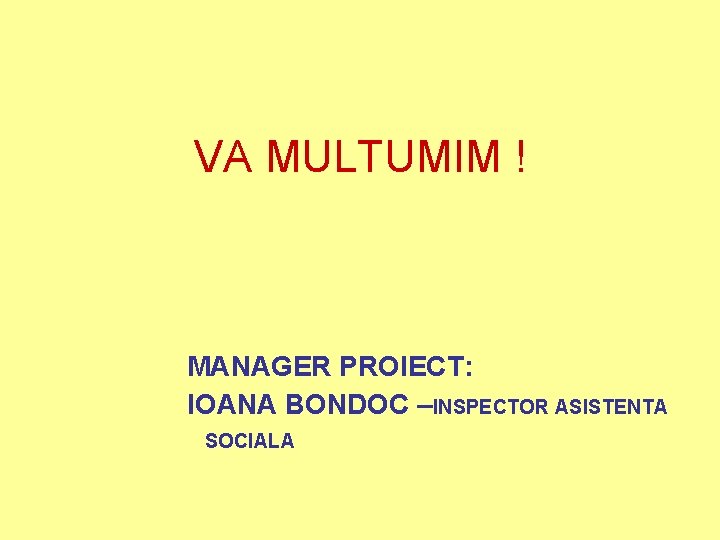 VA MULTUMIM !

MANAGER PROIECT:
IOANA BONDOC –INSPECTOR ASISTENTA SOCIALA